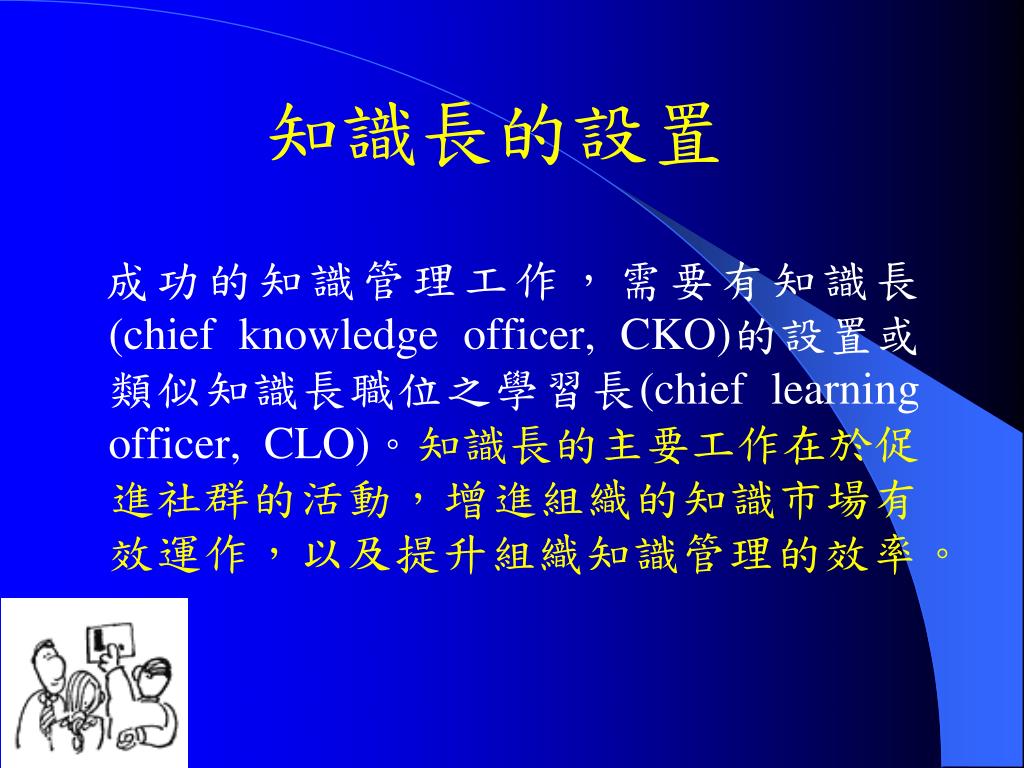 知識長的設置

成功的知識管理工作，需要有知識長(chief knowledge officer, CKO)的設置或類似知識長職位之學習長(chief learning officer, CLO)。知識長的主要工作在於促進社群的活動，增進組織的知識市場有效運作，以及提升組織知識管理的效率。